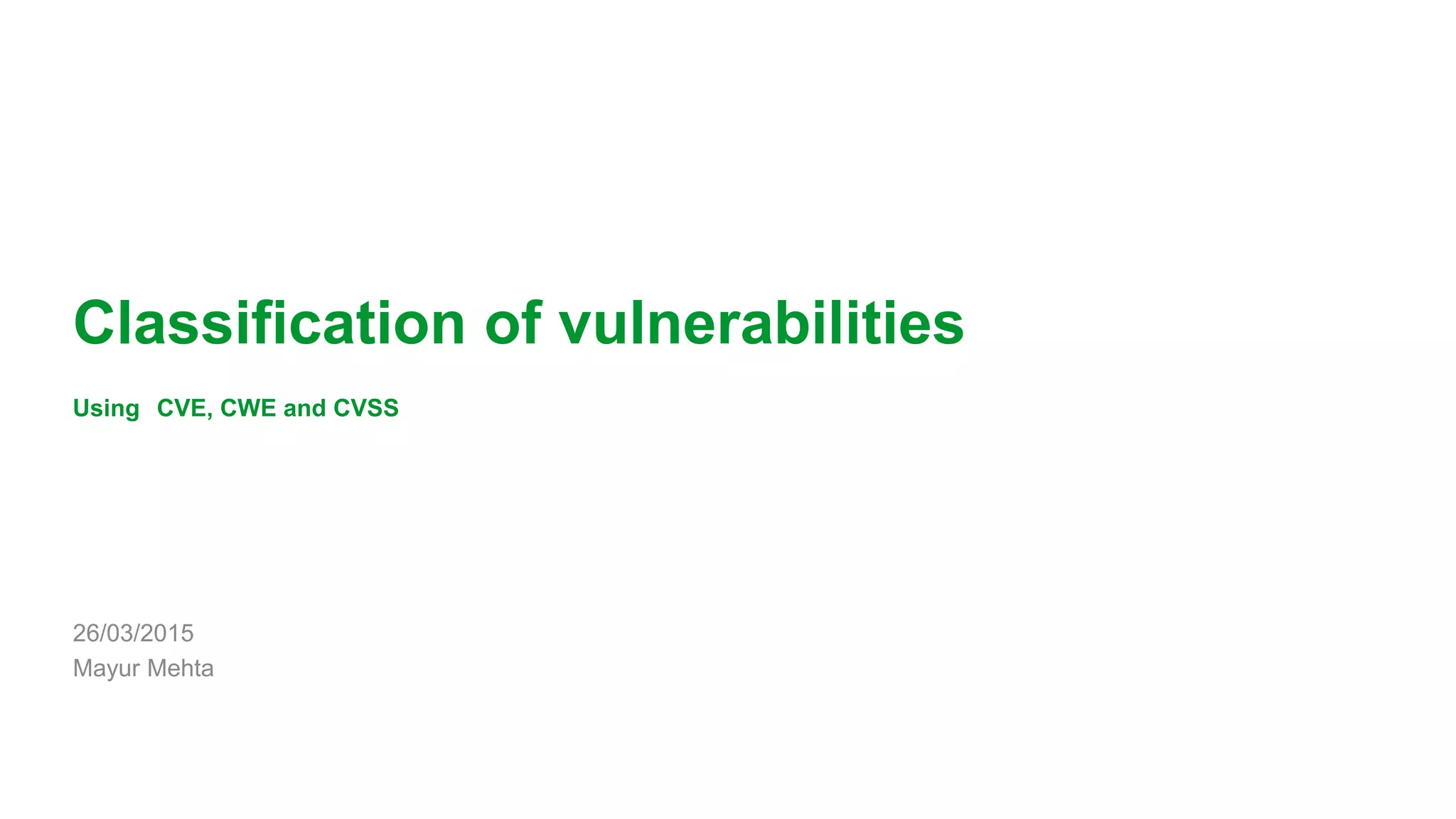 Classification of vulnerabilities

Using CVE, CWE and CVSS

26/03/2015
Mayur Mehta